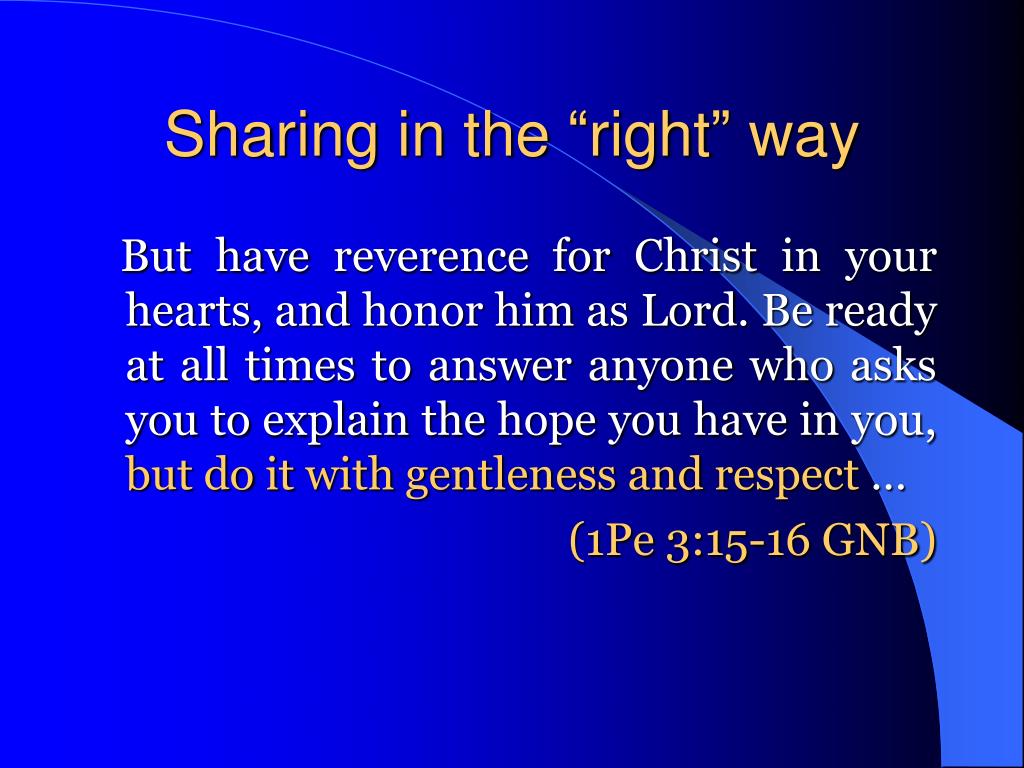 Sharing in the “right” way

But have reverence for Christ in your hearts, and honor him as Lord. Be ready at all times to answer anyone who asks you to explain the hope you have in you, but do it with gentleness and respect …

(1Pe 3:15-16 GNB)